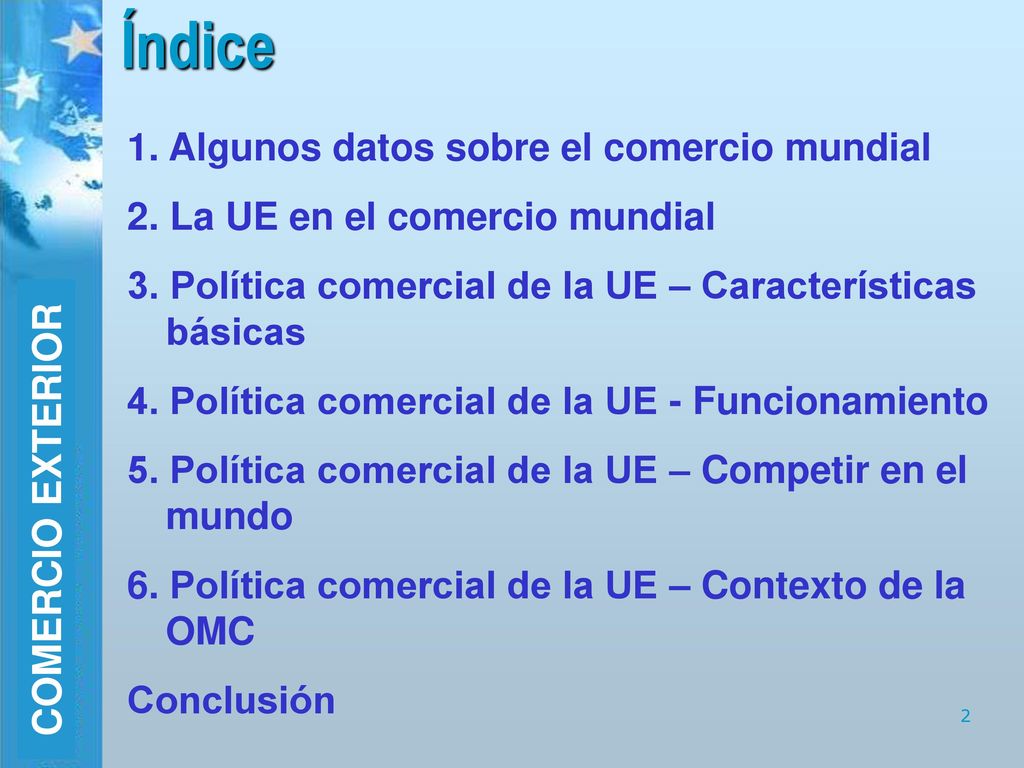 Índice

1. Algunos datos sobre el comercio mundial

2. La UE en el comercio mundial

3. Política comercial de la UE – Características básicas

4. Política comercial de la UE - Funcionamiento

5. Política comercial de la UE – Competir en el mundo

6. Política comercial de la UE – Contexto de la OMC

Conclusión

COMERCIO EXTERIOR

2